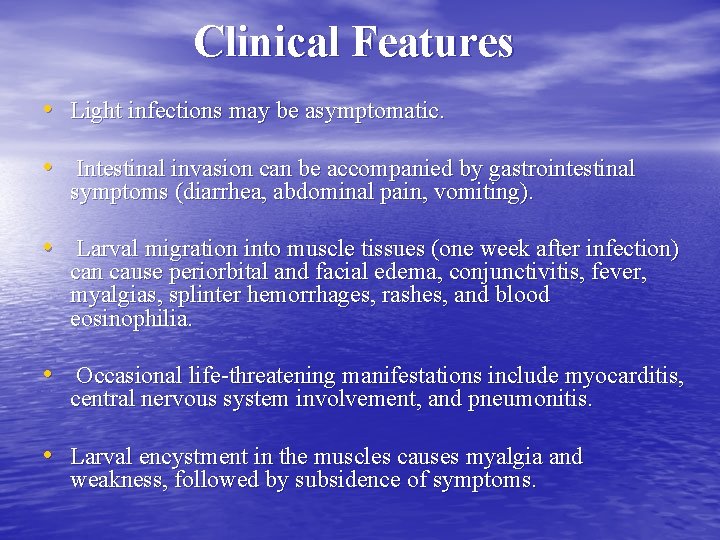 Clinical Features

• Light infections may be asymptomatic.

• Intestinal invasion can be accompanied by gastrointestinal symptoms (diarrhea, abdominal pain, vomiting).

• Larval migration into muscle tissues (one week after infection) can cause periorbital and facial edema, conjunctivitis, fever, myalgias, splinter hemorrhages, rashes, and blood eosinophilia.

• Occasional life-threatening manifestations include myocarditis, central nervous system involvement, and pneumonitis.

• Larval encystment in the muscles causes myalgia and weakness, followed by subsidence of symptoms.